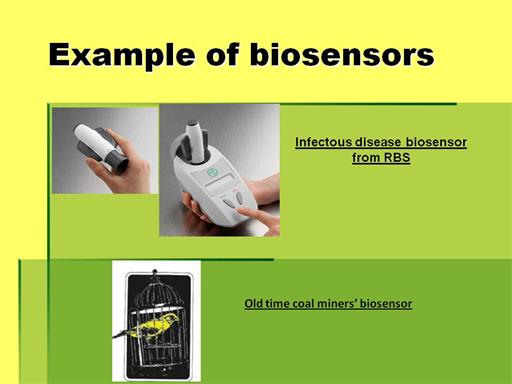 Example of biosensors

Infectous disease biosensor from RBS

Old time coal miners' biosensor